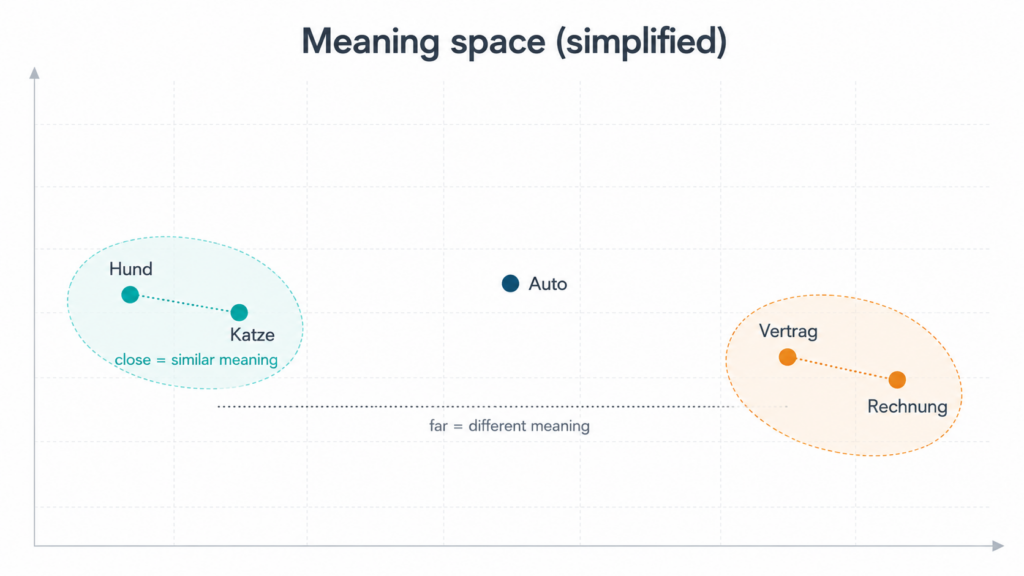 Meaning space (simplified)

Hund

Katze

close = similar meaning

Auto

Vertrag

Rechnung

far = different meaning